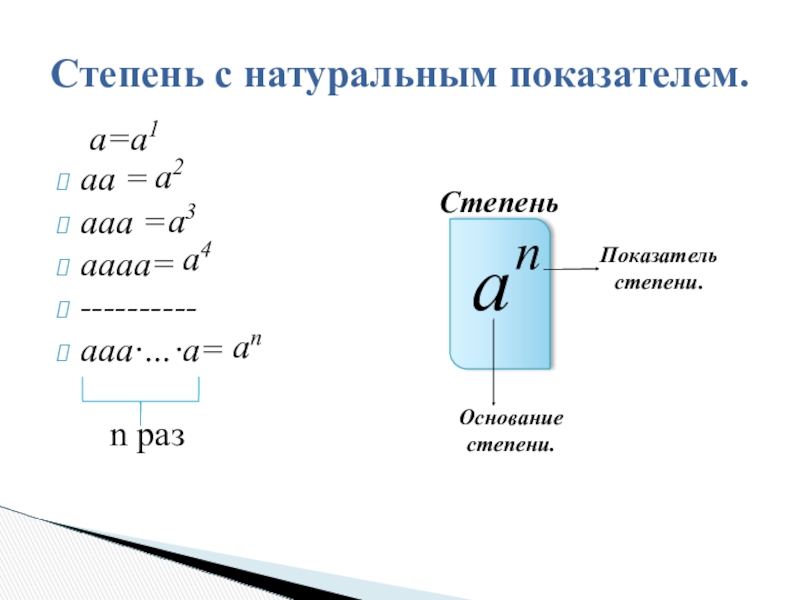 Степень с натуральным показателем.

$a=a^1$

$aa = a^2$

$aaa = a^3$

$aaaa = a^4$

----------

$aaa\cdot\ldots\cdot a = a^n$

n раз

Степень

$a^n$

Показатель степени.

Основание степени.